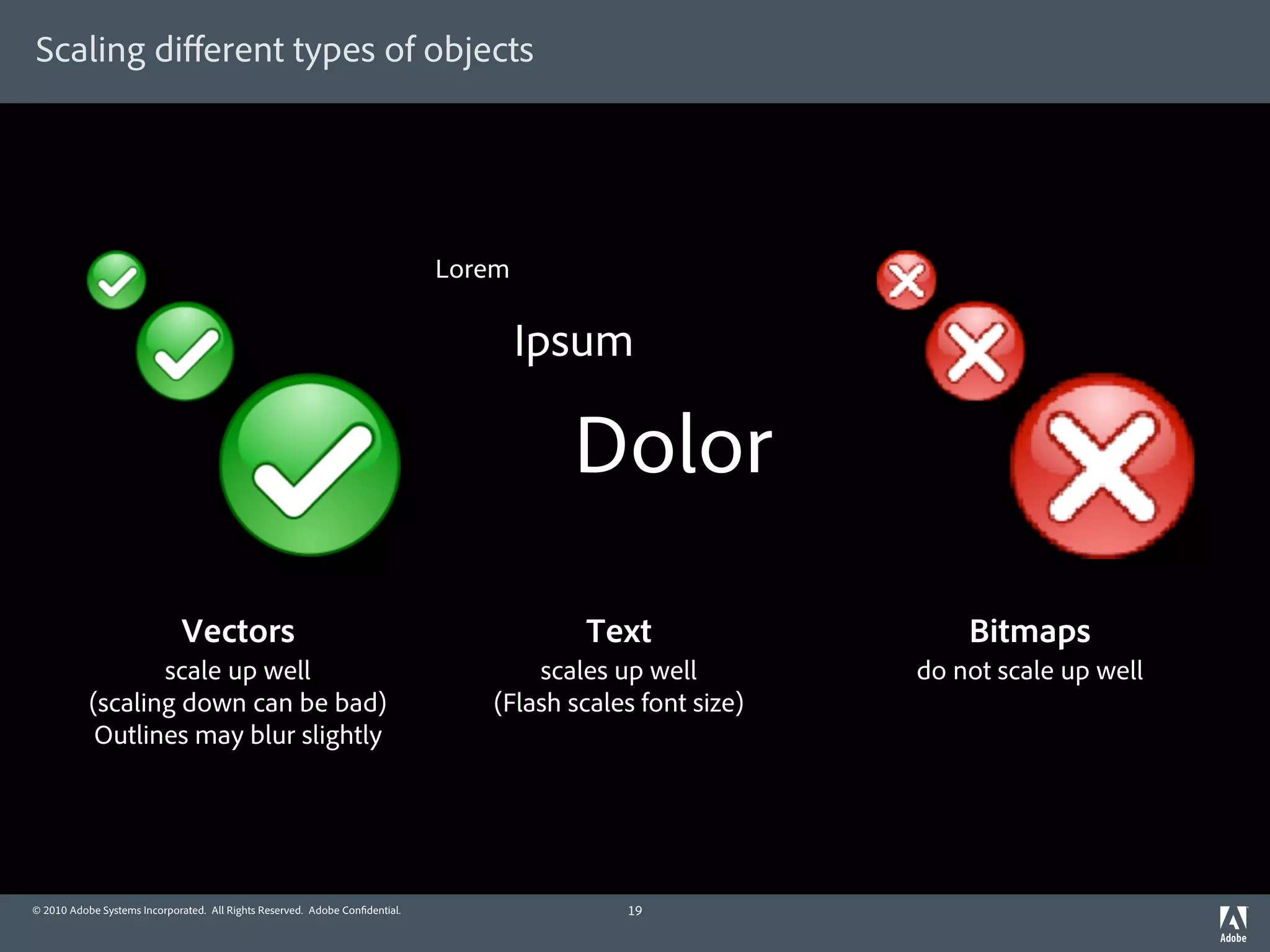 Scaling different types of objects

Lorem

Ipsum

Dolor

Vectors
scale up well
(scaling down can be bad)
Outlines may blur slightly

Text
scales up well
(Flash scales font size)

Bitmaps
do not scale up well

© 2010 Adobe Systems Incorporated. All Rights Reserved. Adobe Confidential.

19

Adobe